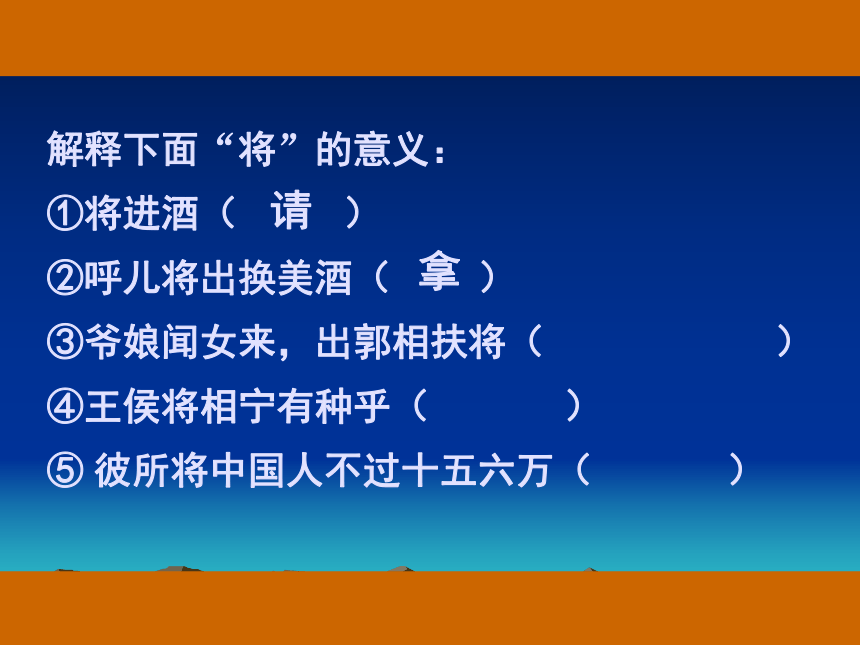 解释下面“将”的意义：

①将进酒（　请　）

②呼儿将出换美酒（　拿　）

③爷娘闻女来，出郭相扶将（　　　　　　）

④王侯将相宁有种乎（　　　　）

⑤ 彼所将中国人不过十五六万（　　　　）